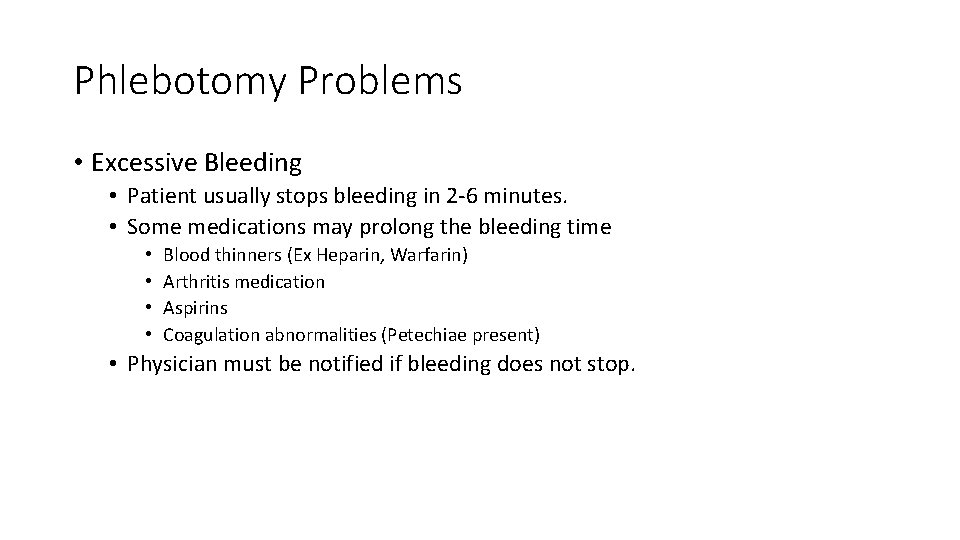 Phlebotomy Problems

• Excessive Bleeding
 • Patient usually stops bleeding in 2-6 minutes.
 • Some medications may prolong the bleeding time
  • Blood thinners (Ex Heparin, Warfarin)
  • Arthritis medication
  • Aspirins
  • Coagulation abnormalities (Petechiae present)
 • Physician must be notified if bleeding does not stop.